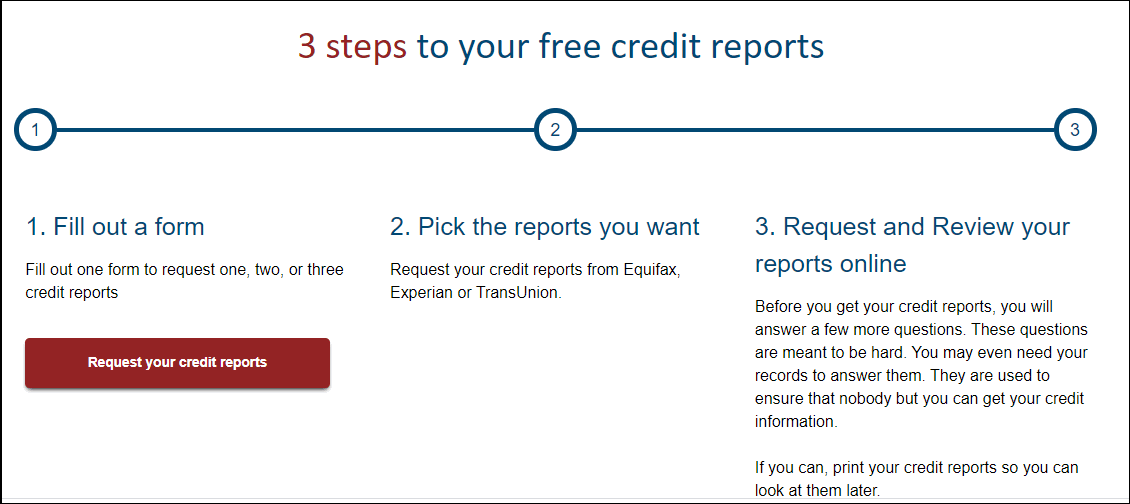 3 steps to your free credit reports

1

2

3

1. Fill out a form

Fill out one form to request one, two, or three credit reports

Request your credit reports

2. Pick the reports you want

Request your credit reports from Equifax, Experian or TransUnion.

3. Request and Review your reports online

Before you get your credit reports, you will answer a few more questions. These questions are meant to be hard. You may even need your records to answer them. They are used to ensure that nobody but you can get your credit information.

If you can, print your credit reports so you can look at them later.